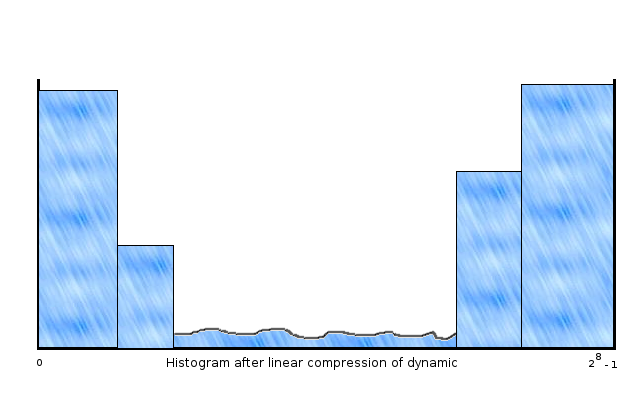 0

Histogram after linear compression of dynamic

$2^8-1$